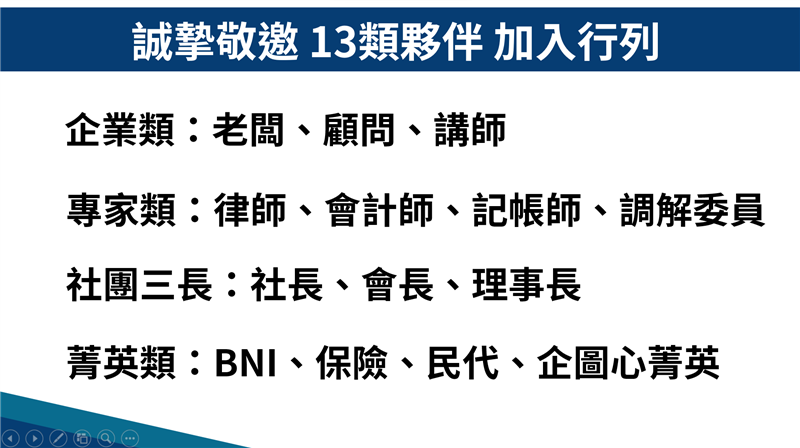 誠摯敬邀 13類夥伴 加入行列

企業類：老闆、顧問、講師

專家類：律師、會計師、記帳師、調解委員

社團三長：社長、會長、理事長

菁英類：BNI、保險、民代、企圖心菁英